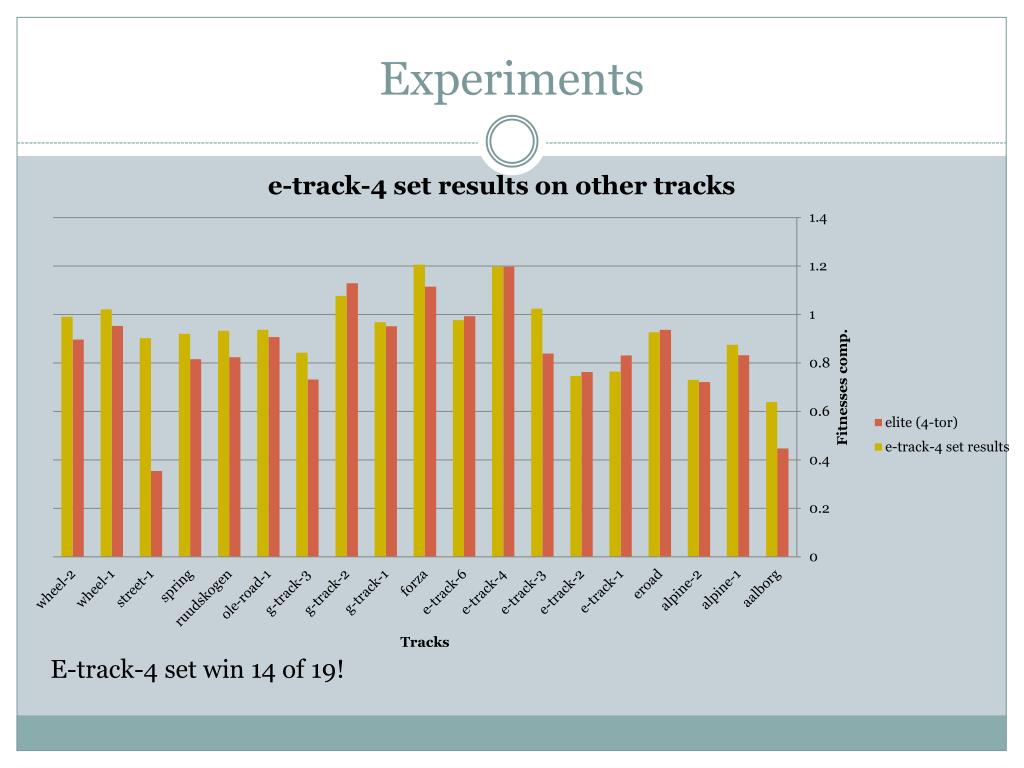 Experiments

e-track-4 set results on other tracks

1.4
1.2
1
0.8
0.6
0.4
0.2
0

Fitnesses comp.

elite (4-tor)
e-track-4 set results

wheel-2
wheel-1
street-1
spring
ruudskogen
ole-road-1
g-track-3
g-track-2
g-track-1
forza
e-track-6
e-track-4
e-track-3
e-track-2
e-track-1
eroad
alpine-2
alpine-1
aalborg

Tracks

E-track-4 set win 14 of 19!